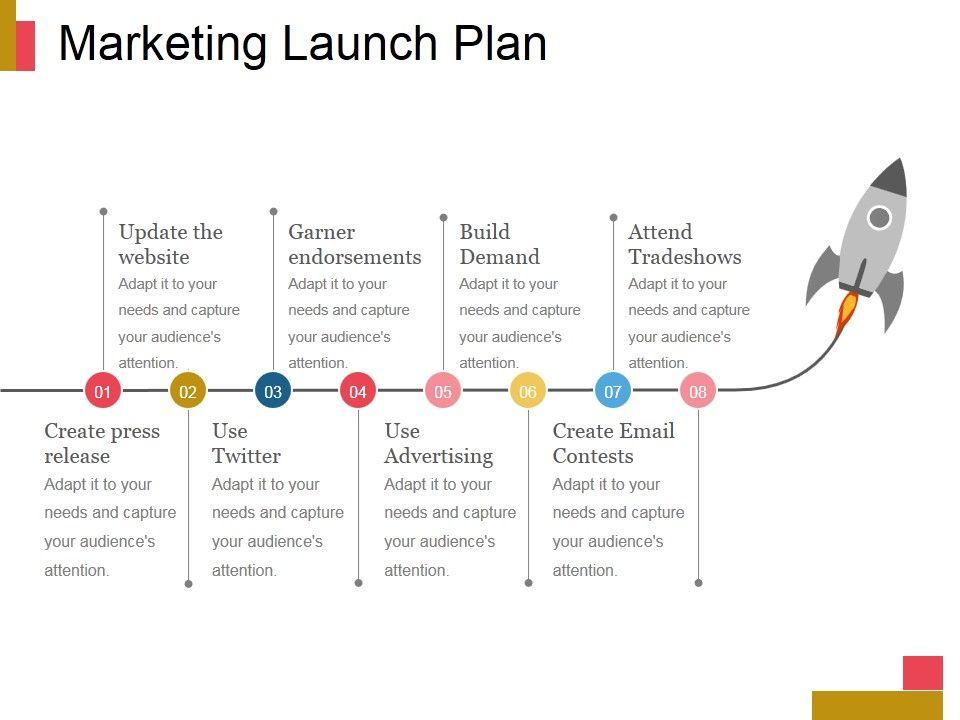 Marketing Launch Plan

Update the website
Adapt it to your needs and capture your audience's attention.

Garner endorsements
Adapt it to your needs and capture your audience's attention.

Build Demand
Adapt it to your needs and capture your audience's attention.

Attend Tradeshows
Adapt it to your needs and capture your audience's attention.

01 02 03 04 05 06 07 08

Create press release
Adapt it to your needs and capture your audience's attention.

Use Twitter
Adapt it to your needs and capture your audience's attention.

Use Advertising
Adapt it to your needs and capture your audience's attention.

Create Email Contests
Adapt it to your needs and capture your audience's attention.